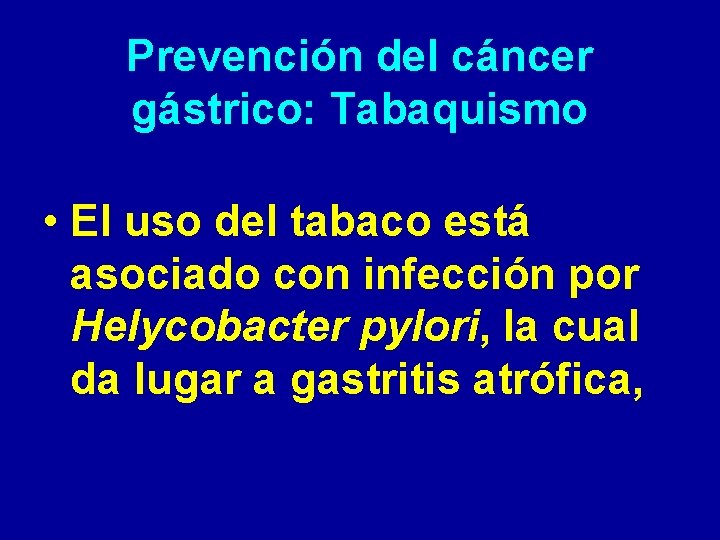 Prevención del cáncer gástrico: Tabaquismo

• El uso del tabaco está asociado con infección por Helycobacter pylori, la cual da lugar a gastritis atrófica,